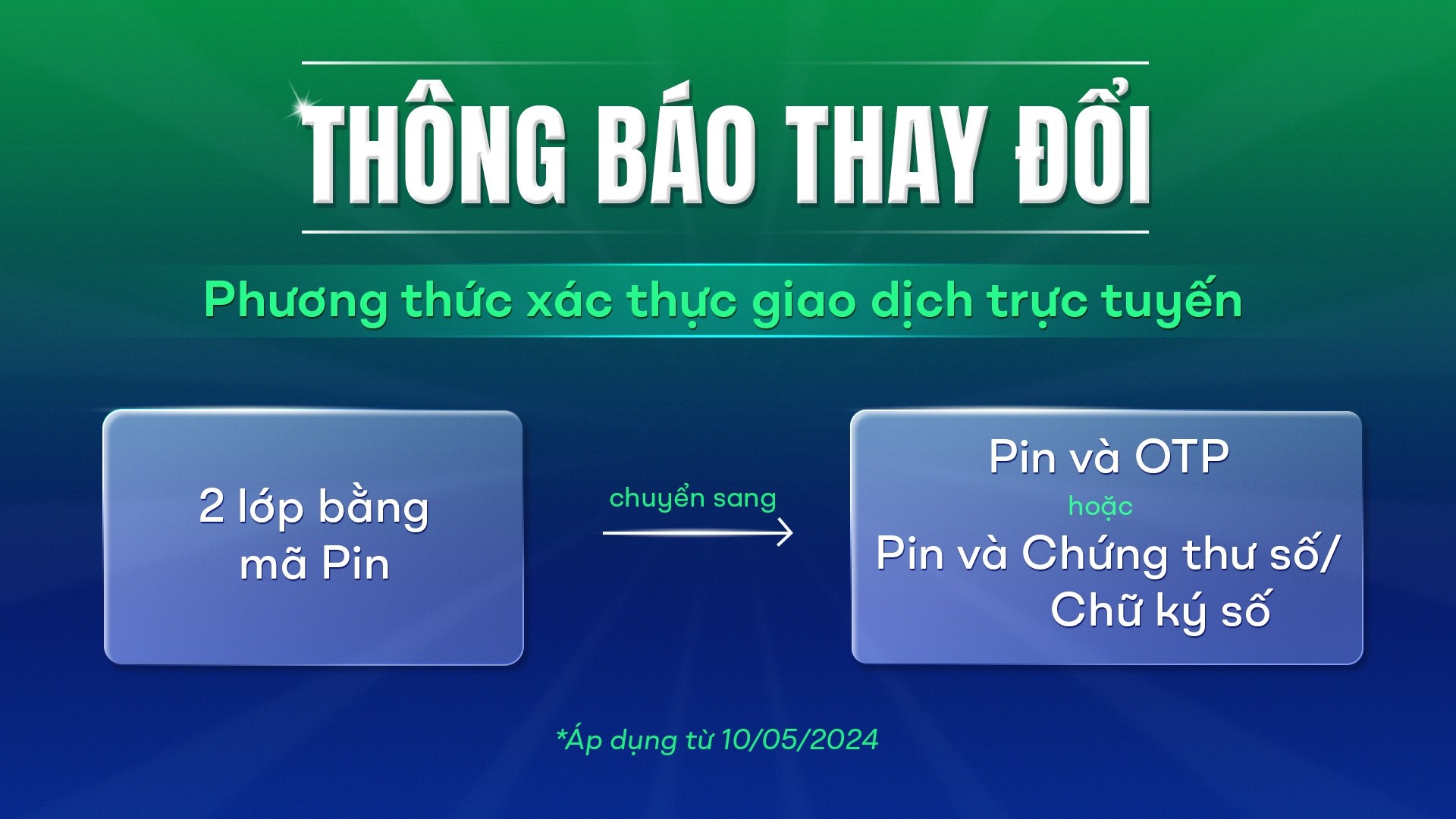 THÔNG BÁO THAY ĐỔI

Phương thức xác thực giao dịch trực tuyến

2 lớp bằng mã Pin

chuyển sang

Pin và OTP
hoặc
Pin và Chứng thư số/ Chữ ký số

*Áp dụng từ 10/05/2024